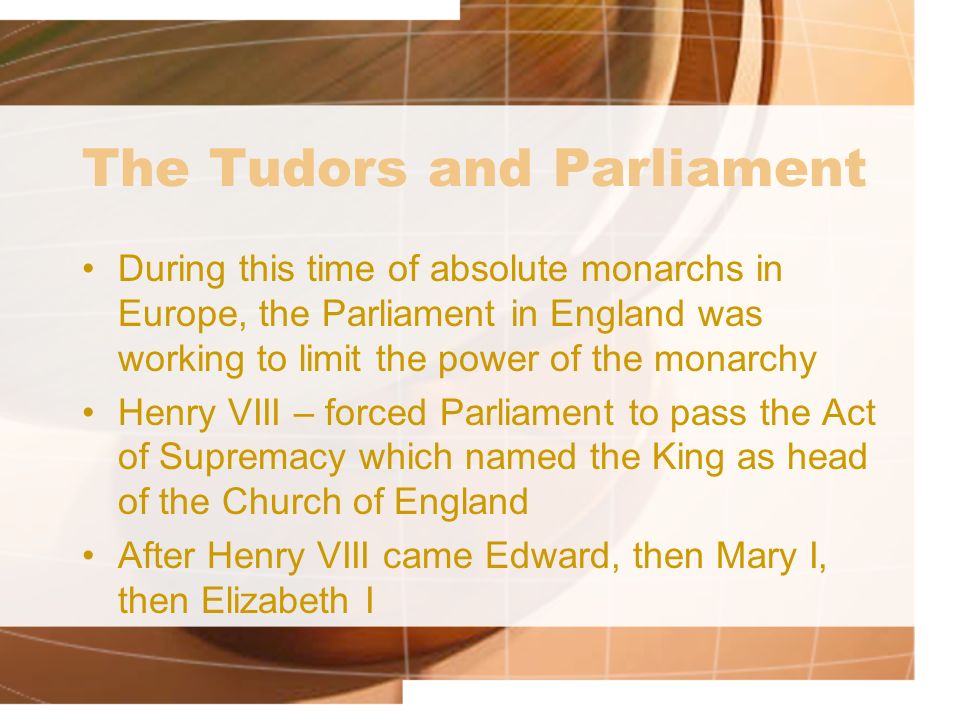 The Tudors and Parliament

• During this time of absolute monarchs in Europe, the Parliament in England was working to limit the power of the monarchy

• Henry VIII – forced Parliament to pass the Act of Supremacy which named the King as head of the Church of England

• After Henry VIII came Edward, then Mary I, then Elizabeth I